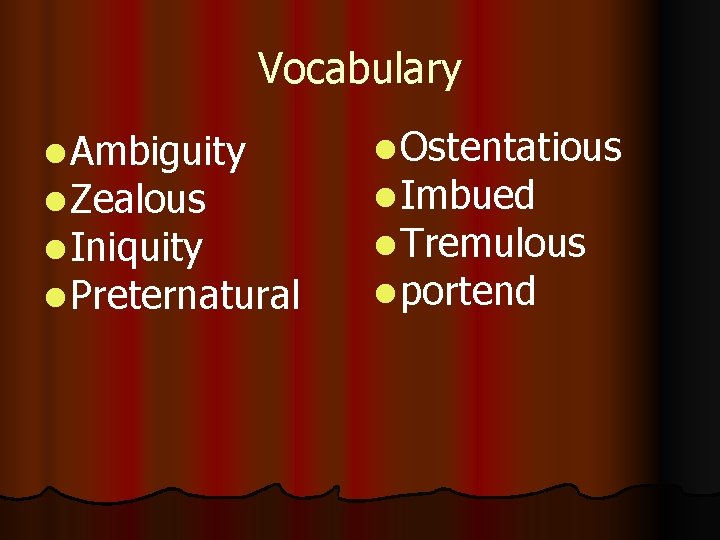 Vocabulary

• Ambiguity
• Zealous
• Iniquity
• Preternatural

• Ostentatious
• Imbued
• Tremulous
• portend